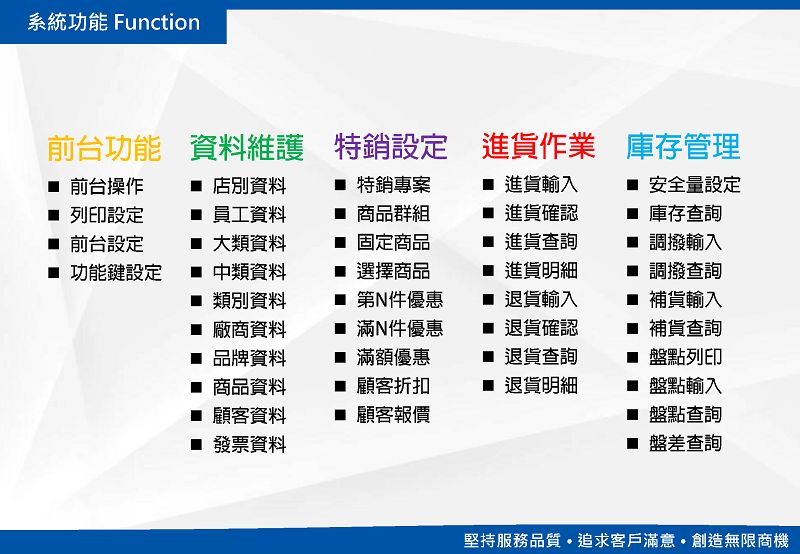 系統功能 Function

前台功能
■ 前台操作
■ 列印設定
■ 前台設定
■ 功能鍵設定

資料維護
■ 店別資料
■ 員工資料
■ 大類資料
■ 中類資料
■ 類別資料
■ 廠商資料
■ 品牌資料
■ 商品資料
■ 顧客資料
■ 發票資料

特銷設定
■ 特銷專案
■ 商品群組
■ 固定商品
■ 選擇商品
■ 第N件優惠
■ 滿N件優惠
■ 滿額優惠
■ 顧客折扣
■ 顧客報價

進貨作業
■ 進貨輸入
■ 進貨確認
■ 進貨查詢
■ 進貨明細
■ 退貨輸入
■ 退貨確認
■ 退貨查詢
■ 退貨明細

庫存管理
■ 安全量設定
■ 庫存查詢
■ 調撥輸入
■ 調撥查詢
■ 補貨輸入
■ 補貨查詢
■ 盤點列印
■ 盤點輸入
■ 盤點查詢
■ 盤差查詢

堅持服務品質 • 追求客戶滿意 • 創造無限商機